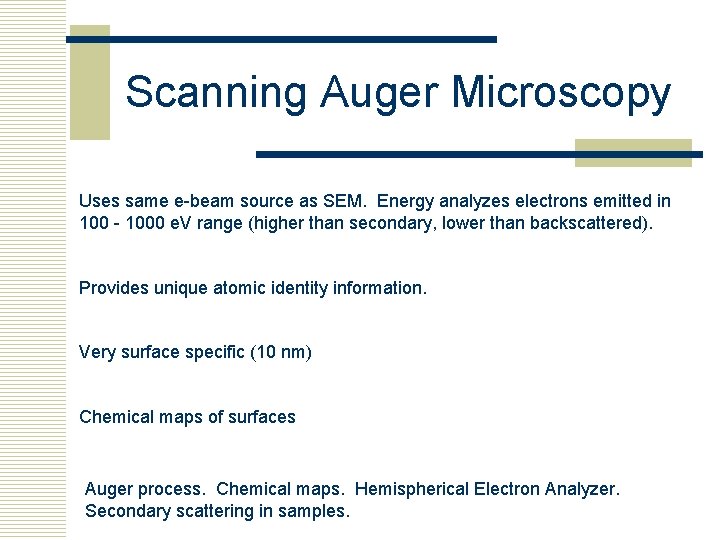 Scanning Auger Microscopy

Uses same e-beam source as SEM.  Energy analyzes electrons emitted in 100 - 1000 eV range (higher than secondary, lower than backscattered).

Provides unique atomic identity information.

Very surface specific (10 nm)

Chemical maps of surfaces

Auger process.  Chemical maps.  Hemispherical Electron Analyzer. Secondary scattering in samples.